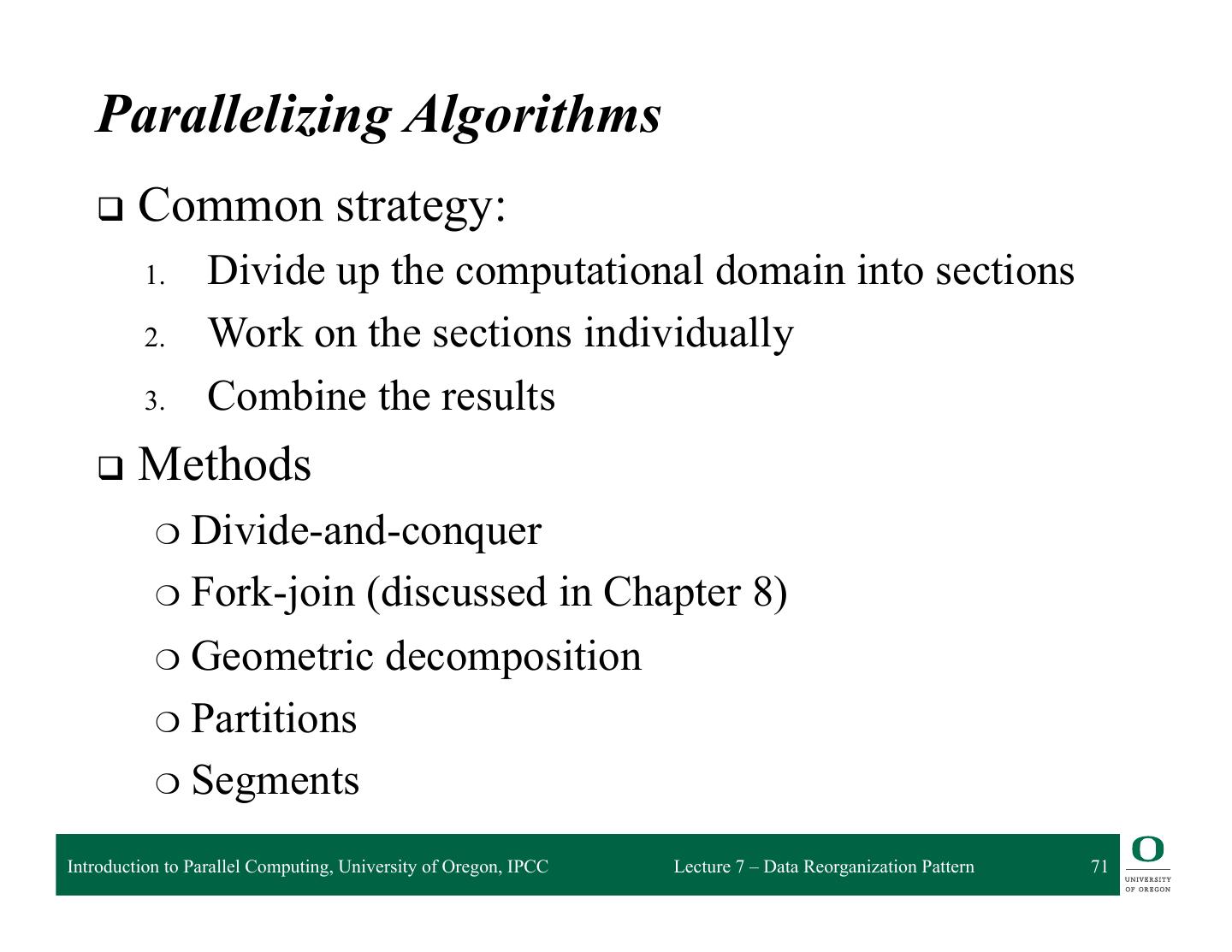 Parallelizing Algorithms

❑ Common strategy:

1. Divide up the computational domain into sections
2. Work on the sections individually
3. Combine the results

❑ Methods

○ Divide-and-conquer
○ Fork-join (discussed in Chapter 8)
○ Geometric decomposition
○ Partitions
○ Segments

Introduction to Parallel Computing, University of Oregon, IPCC Lecture 7 – Data Reorganization Pattern 71

O UNIVERSITY OF OREGON